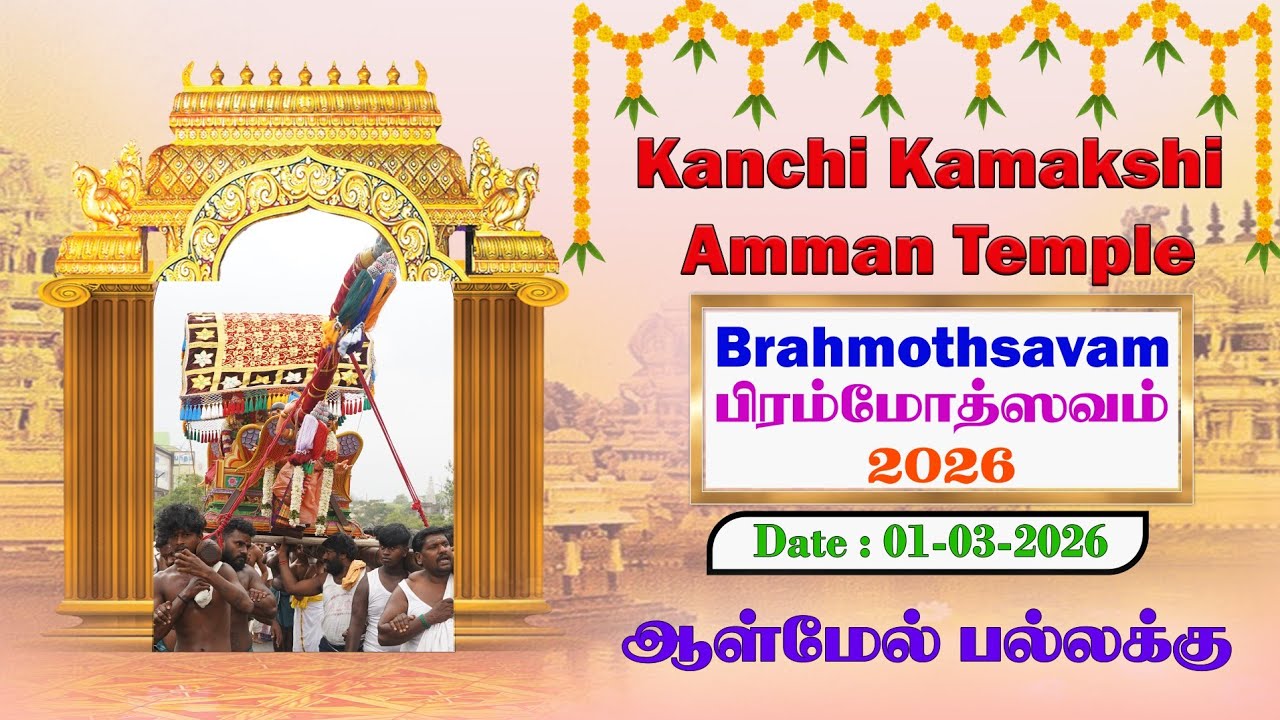 Kanchi Kamakshi Amman Temple

Brahmothsavam
பிரம்மோத்ஸவம்
2026

Date : 01-03-2026

ஆள்மேல் பல்லக்கு